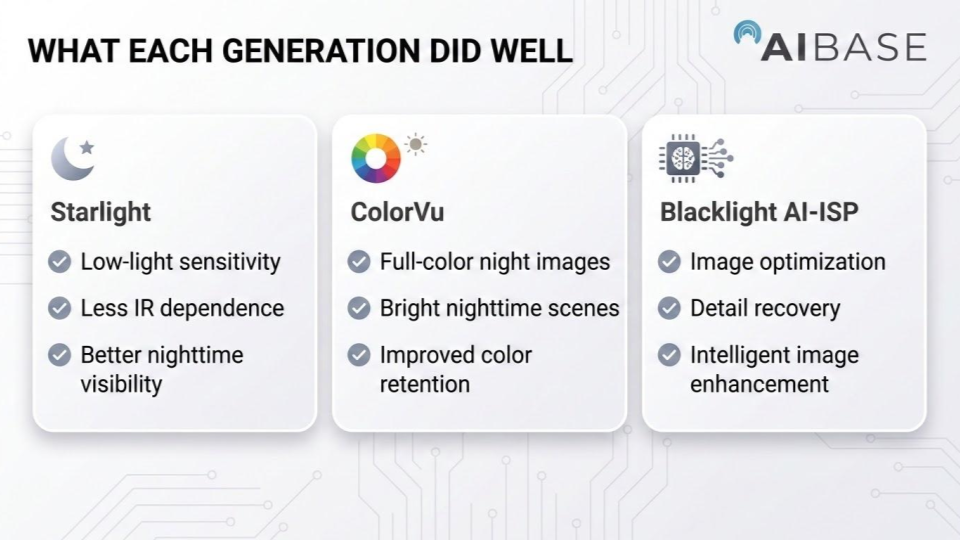 WHAT EACH GENERATION DID WELL

AIBASE

Starlight

Low-light sensitivity

Less IR dependence

Better nighttime visibility

ColorVu

Full-color night images

Bright nighttime scenes

Improved color retention

Blacklight AI-ISP

Image optimization

Detail recovery

Intelligent image enhancement